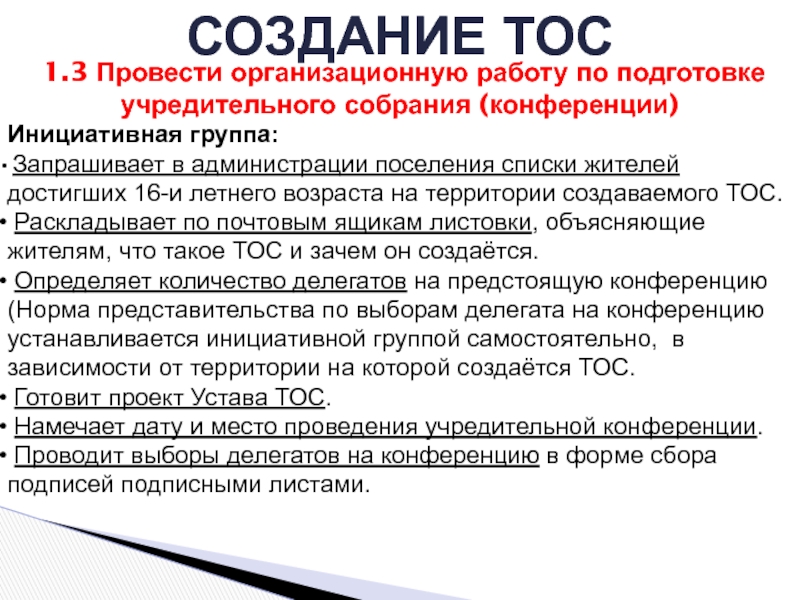 СОЗДАНИЕ ТОС

1.3 Провести организационную работу по подготовке учредительного собрания (конференции)

Инициативная группа:
• Запрашивает в администрации поселения списки жителей достигших 16-и летнего возраста на территории создаваемого ТОС.
• Раскладывает по почтовым ящикам листовки, объясняющие жителям, что такое ТОС и зачем он создаётся.
• Определяет количество делегатов на предстоящую конференцию (Норма представительства по выборам делегата на конференцию устанавливается инициативной группой самостоятельно, в зависимости от территории на которой создаётся ТОС.
• Готовит проект Устава ТОС.
• Намечает дату и место проведения учредительной конференции.
• Проводит выборы делегатов на конференцию в форме сбора подписей подписными листами.